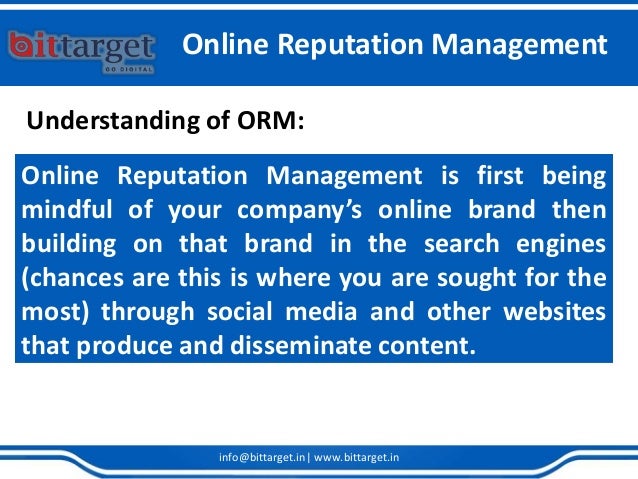 bittarget
GO DIGITAL

Online Reputation Management

Understanding of ORM:

Online Reputation Management is first being mindful of your company's online brand then building on that brand in the search engines (chances are this is where you are sought for the most) through social media and other websites that produce and disseminate content.

info@bittarget.in | www.bittarget.in